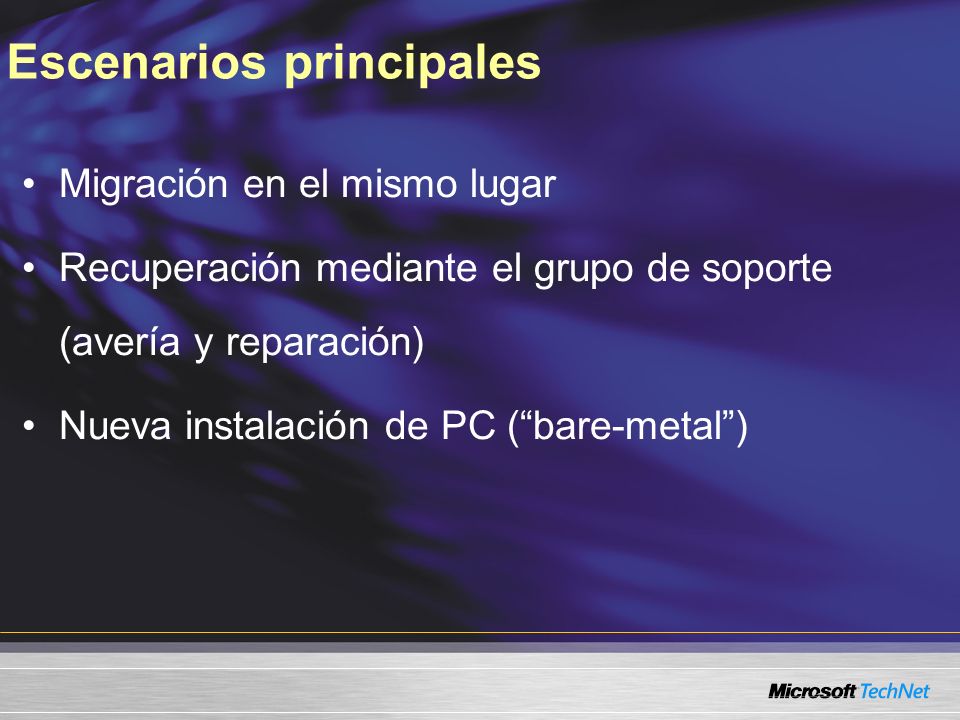 Escenarios principales

• Migración en el mismo lugar

• Recuperación mediante el grupo de soporte (avería y reparación)

• Nueva instalación de PC (“bare-metal”)

Microsoft TechNet